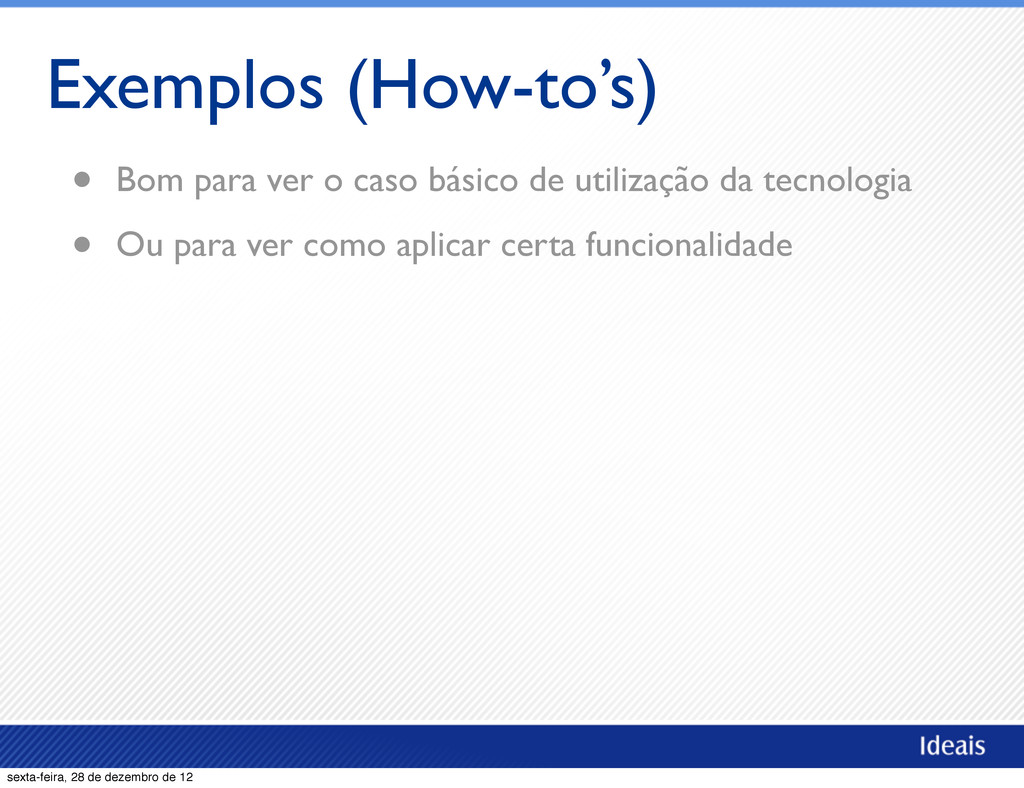 Exemplos (How-to’s)

• Bom para ver o caso básico de utilização da tecnologia

• Ou para ver como aplicar certa funcionalidade

Ideais

sexta-feira, 28 de dezembro de 12